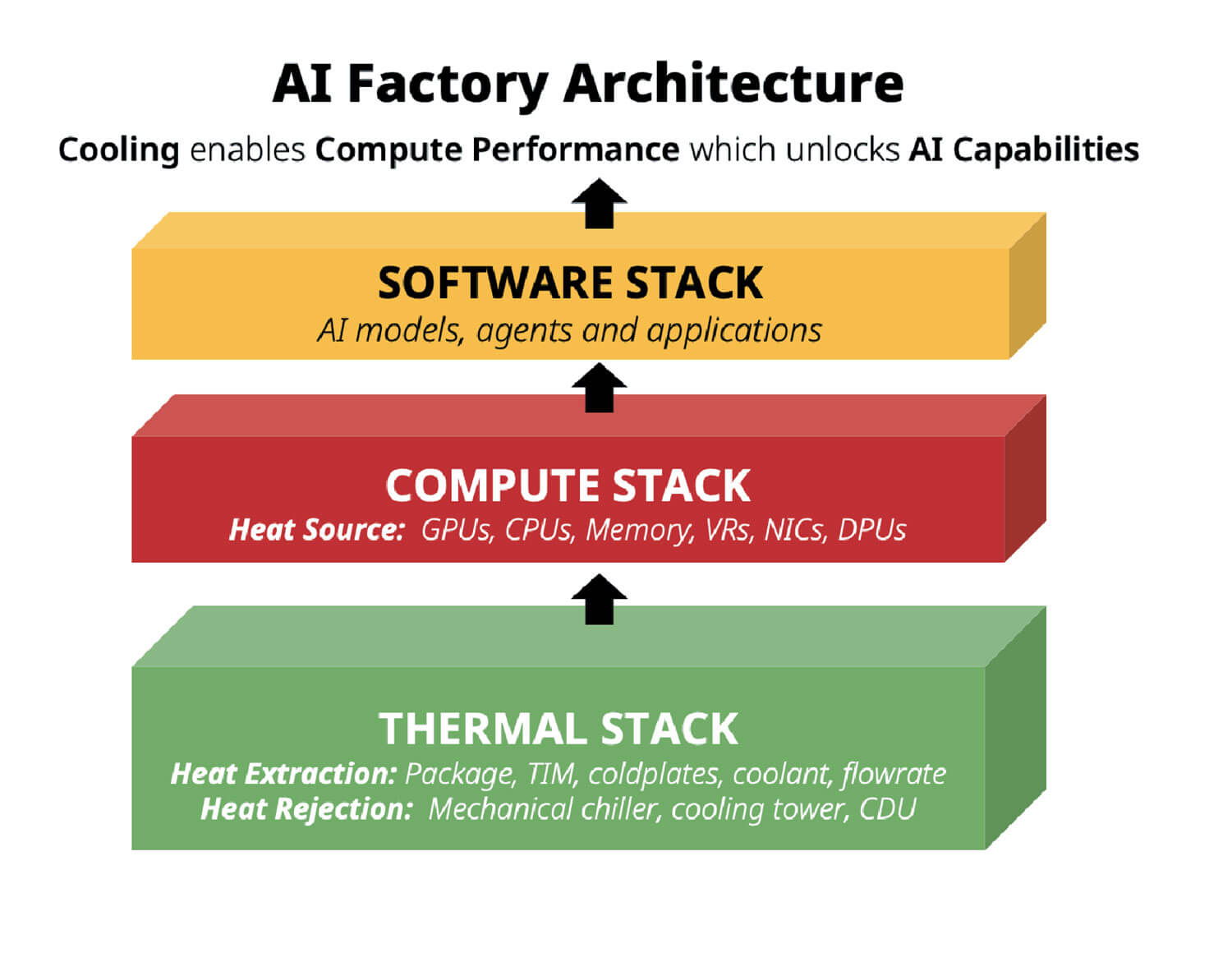 AI Factory Architecture

Cooling enables Compute Performance which unlocks AI Capabilities

SOFTWARE STACK
AI models, agents and applications

COMPUTE STACK
Heat Source: GPUs, CPUs, Memory, VRs, NICs, DPUs

THERMAL STACK
Heat Extraction: Package, TIM, coldplates, coolant, flowrate
Heat Rejection: Mechanical chiller, cooling tower, CDU